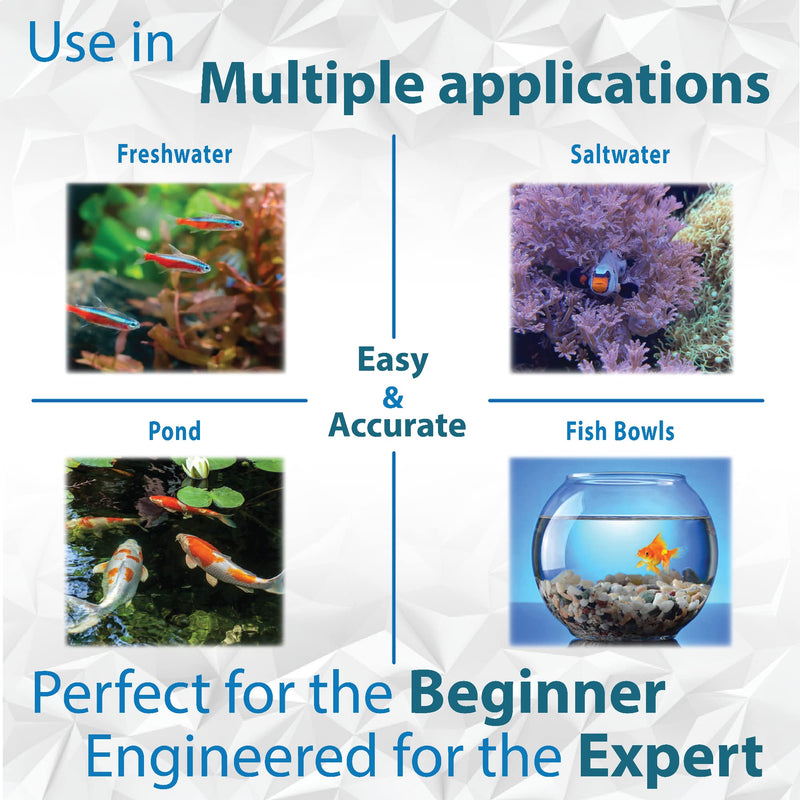 Use in
Multiple applications

Freshwater

Saltwater

Easy
&
Accurate

Pond

Fish Bowls

Perfect for the Beginner
Engineered for the Expert